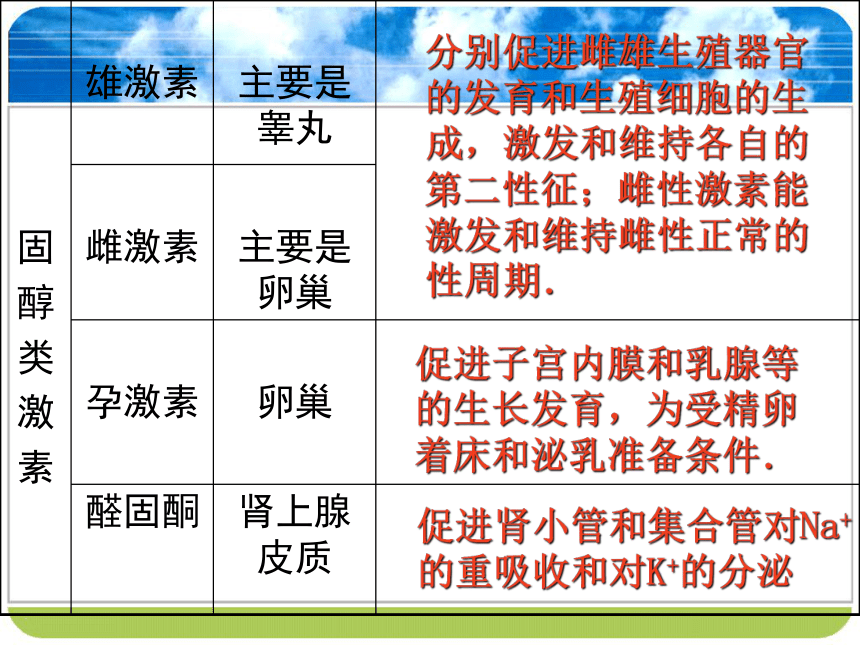 | 固醇类激素 | 雄激素 | 主要是睾丸 | 分别促进雌雄生殖器官的发育和生殖细胞的生成，激发和维持各自的第二性征；雌性激素能激发和维持雌性正常的性周期. |
|---|---|---|---|
| | 雌激素 | 主要是卵巢 | |
| | 孕激素 | 卵巢 | 促进子宫内膜和乳腺等的生长发育，为受精卵着床和泌乳准备条件. |
| | 醛固酮 | 肾上腺皮质 | 促进肾小管和集合管对$Na^+$的重吸收和对$K^+$的分泌 |